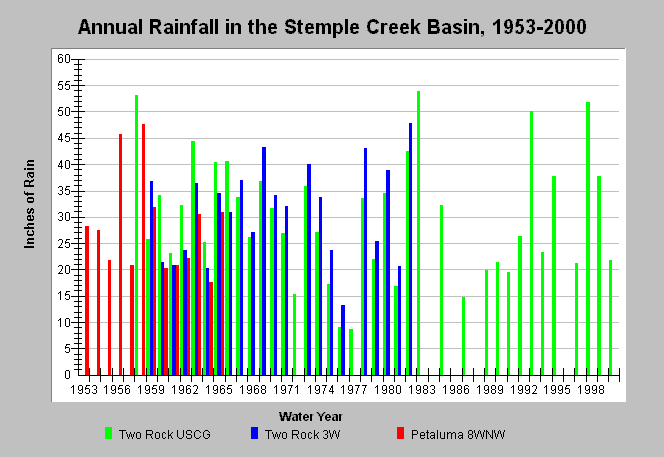 Annual Rainfall in the Stemple Creek Basin, 1953-2000

Inches of Rain

60
55
50
45
40
35
30
25
20
15
10
5
0

1953 1956 1959 1962 1965 1968 1971 1974 1977 1980 1983 1986 1989 1992 1995 1998

Water Year

Two Rock USCG
Two Rock 3W
Petaluma 8WNW